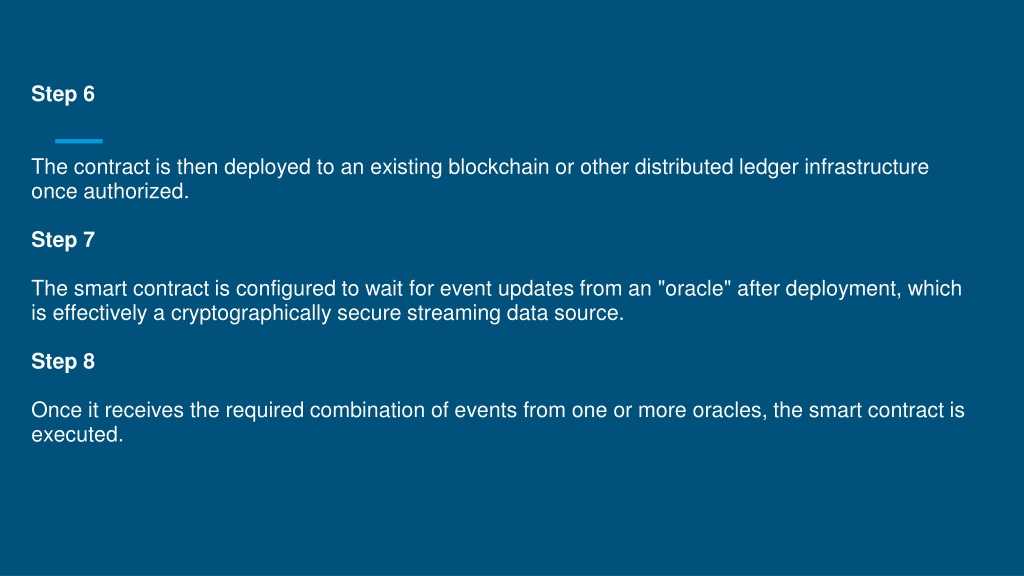 Step 6

The contract is then deployed to an existing blockchain or other distributed ledger infrastructure once authorized.

Step 7

The smart contract is configured to wait for event updates from an "oracle" after deployment, which is effectively a cryptographically secure streaming data source.

Step 8

Once it receives the required combination of events from one or more oracles, the smart contract is executed.